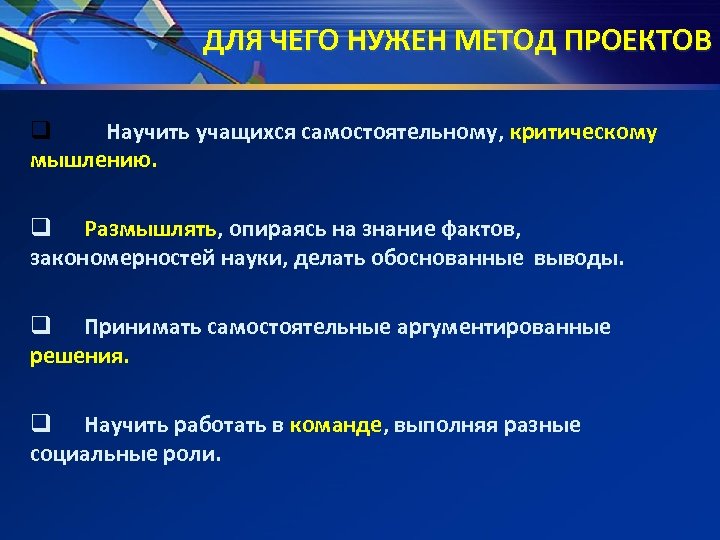 ДЛЯ ЧЕГО НУЖЕН МЕТОД ПРОЕКТОВ

❑ Научить учащихся самостоятельному, критическому мышлению.

❑ Размышлять, опираясь на знание фактов, закономерностей науки, делать обоснованные выводы.

❑ Принимать самостоятельные аргументированные решения.

❑ Научить работать в команде, выполняя разные социальные роли.